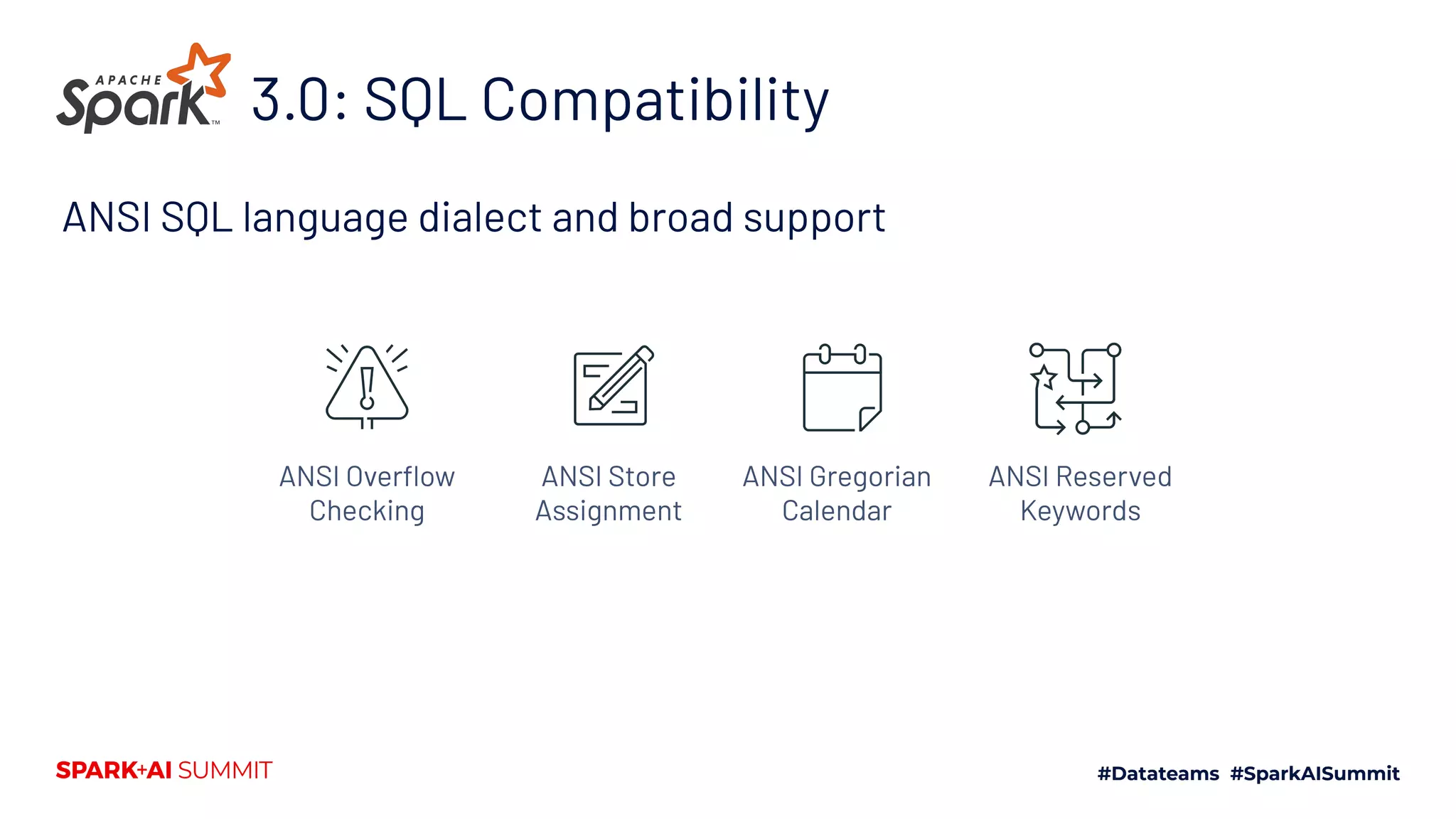 APACHE Spark™ 3.0: SQL Compatibility

ANSI SQL language dialect and broad support

ANSI Overflow Checking

ANSI Store Assignment

ANSI Gregorian Calendar

ANSI Reserved Keywords

SPARK+AI SUMMIT

#Datateams #SparkAISummit